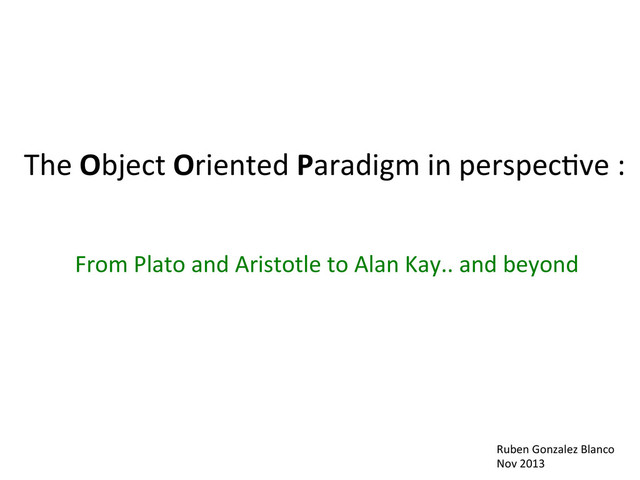 The Object Oriented Paradigm in perspective :

From Plato and Aristotle to Alan Kay.. and beyond

Ruben Gonzalez Blanco
Nov 2013